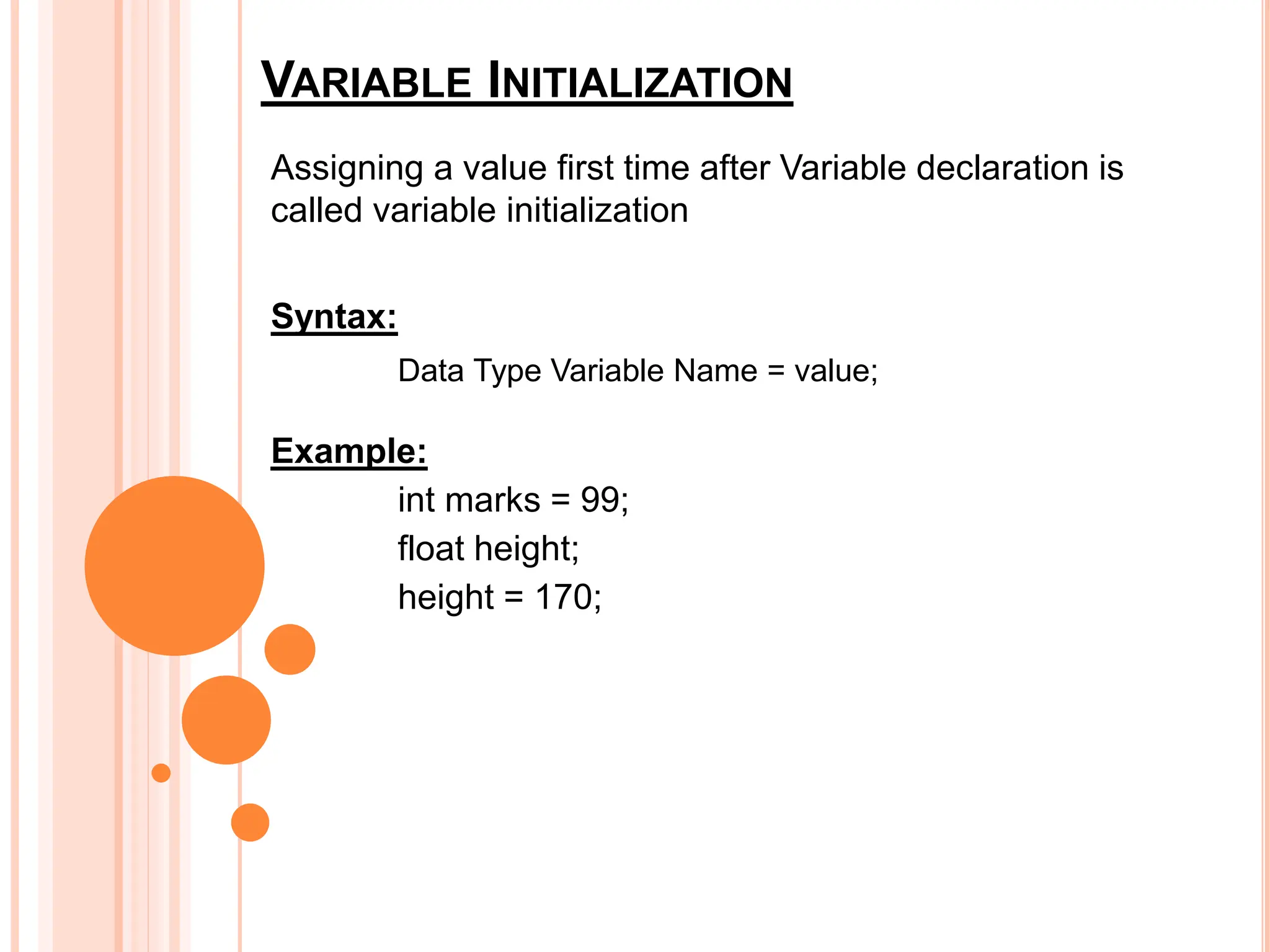 VARIABLE INITIALIZATION

Assigning a value first time after Variable declaration is called variable initialization

Syntax:

Data Type Variable Name = value;

Example:

int marks = 99;
float height;
height = 170;